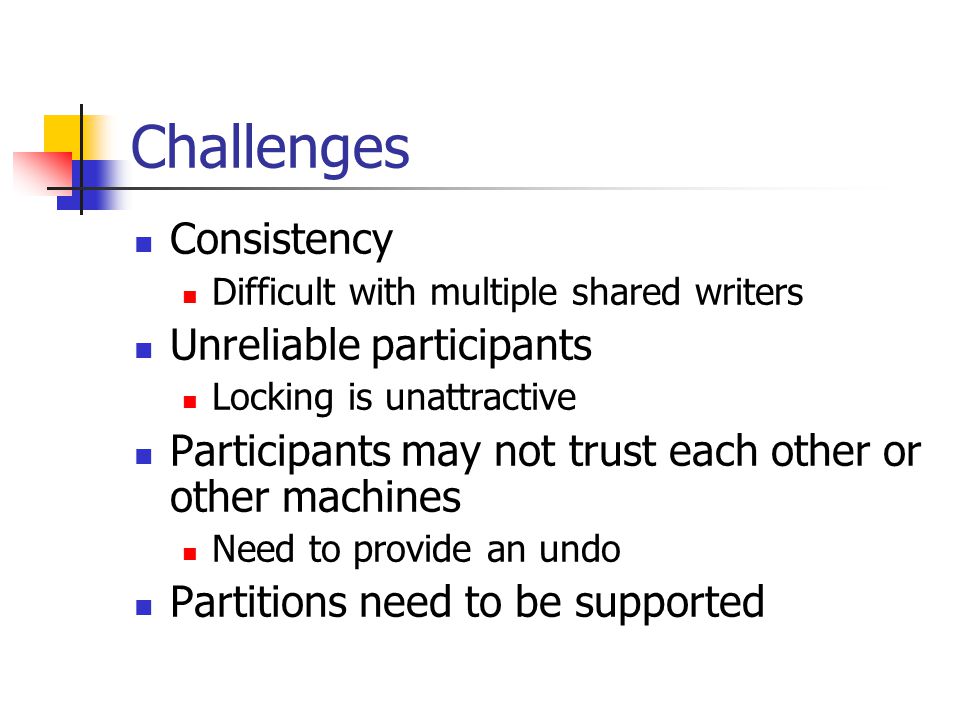 Challenges

- Consistency
  - Difficult with multiple shared writers
- Unreliable participants
  - Locking is unattractive
- Participants may not trust each other or other machines
  - Need to provide an undo
- Partitions need to be supported